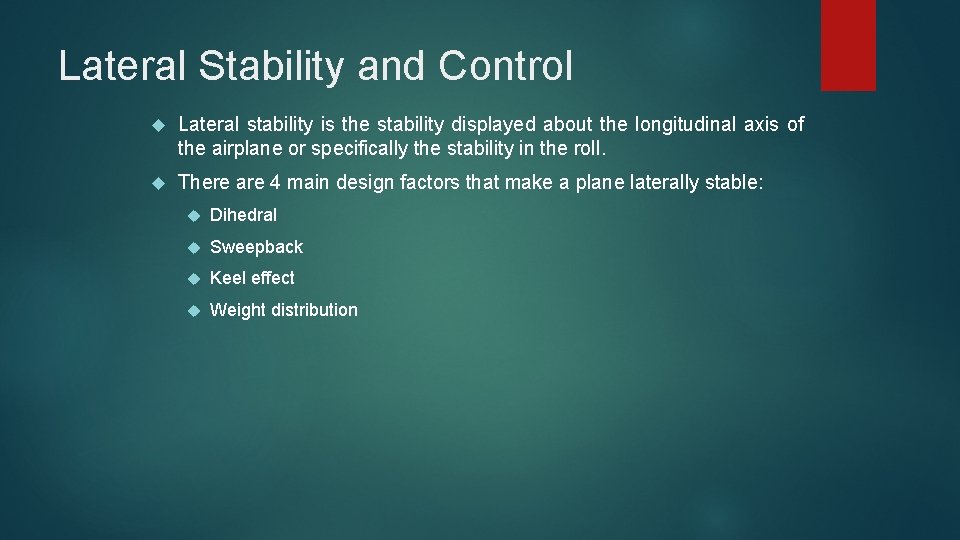 Lateral Stability and Control

Lateral stability is the stability displayed about the longitudinal axis of the airplane or specifically the stability in the roll.

There are 4 main design factors that make a plane laterally stable:

Dihedral

Sweepback

Keel effect

Weight distribution